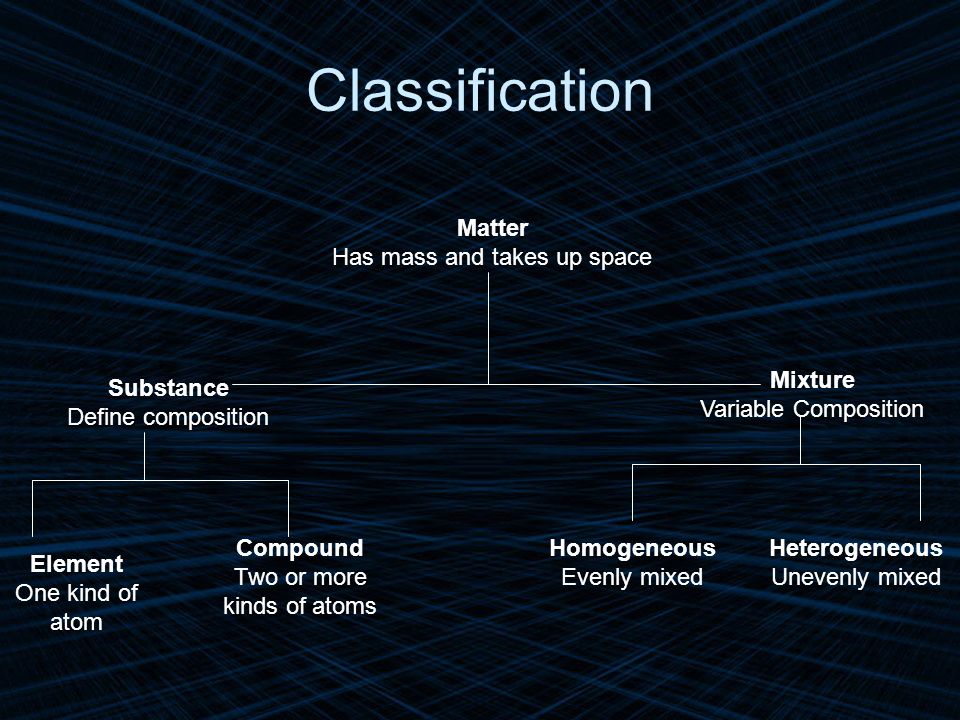 Classification

Matter
Has mass and takes up space

Substance
Define composition

Mixture
Variable Composition

Element
One kind of atom

Compound
Two or more kinds of atoms

Homogeneous
Evenly mixed

Heterogeneous
Unevenly mixed